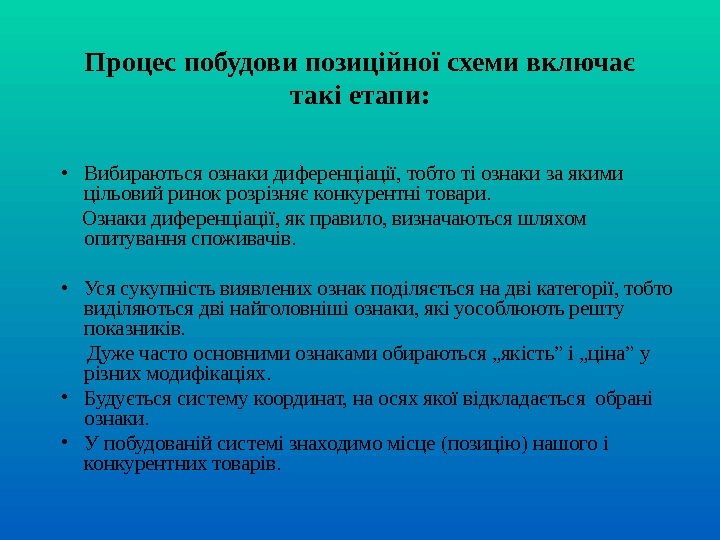 Процес побудови позиційної схеми включає такі етапи:

• Вибираються ознаки диференціації, тобто ті ознаки за якими цільовий ринок розрізняє конкурентні товари.

Ознаки диференціації, як правило, визначаються шляхом опитування споживачів.

• Уся сукупність виявлених ознак поділяється на дві категорії, тобто виділяються дві найголовніші ознаки, які уособлюють решту показників.

Дуже часто основними ознаками обираються „якість” і „ціна” у різних модифікаціях.

• Будується систему координат, на осях якої відкладається обрані ознаки.

• У побудованій системі знаходимо місце (позицію) нашого і конкурентних товарів.